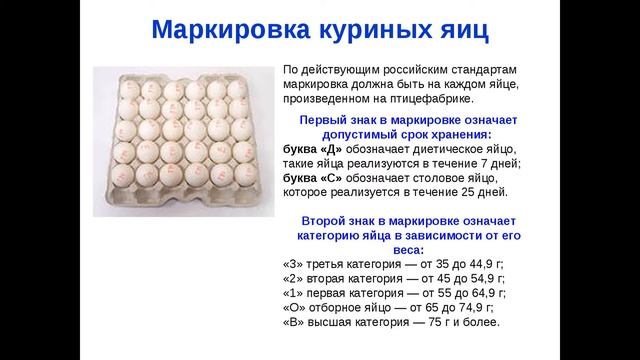 Маркировка куриных яиц

По действующим российским стандартам маркировка должна быть на каждом яйце, произведенном на птицефабрике.

Первый знак в маркировке означает допустимый срок хранения:
буква «Д» обозначает диетическое яйцо, такие яйца реализуются в течение 7 дней;
буква «С» обозначает столовое яйцо, которое реализуется в течение 25 дней.

Второй знак в маркировке означает категорию яйца в зависимости от его веса:
«3» третья категория — от 35 до 44,9 г;
«2» вторая категория — от 45 до 54,9 г;
«1» первая категория — от 55 до 64,9 г;
«О» отборное яйцо — от 65 до 74,9 г;
«В» высшая категория — 75 г и более.